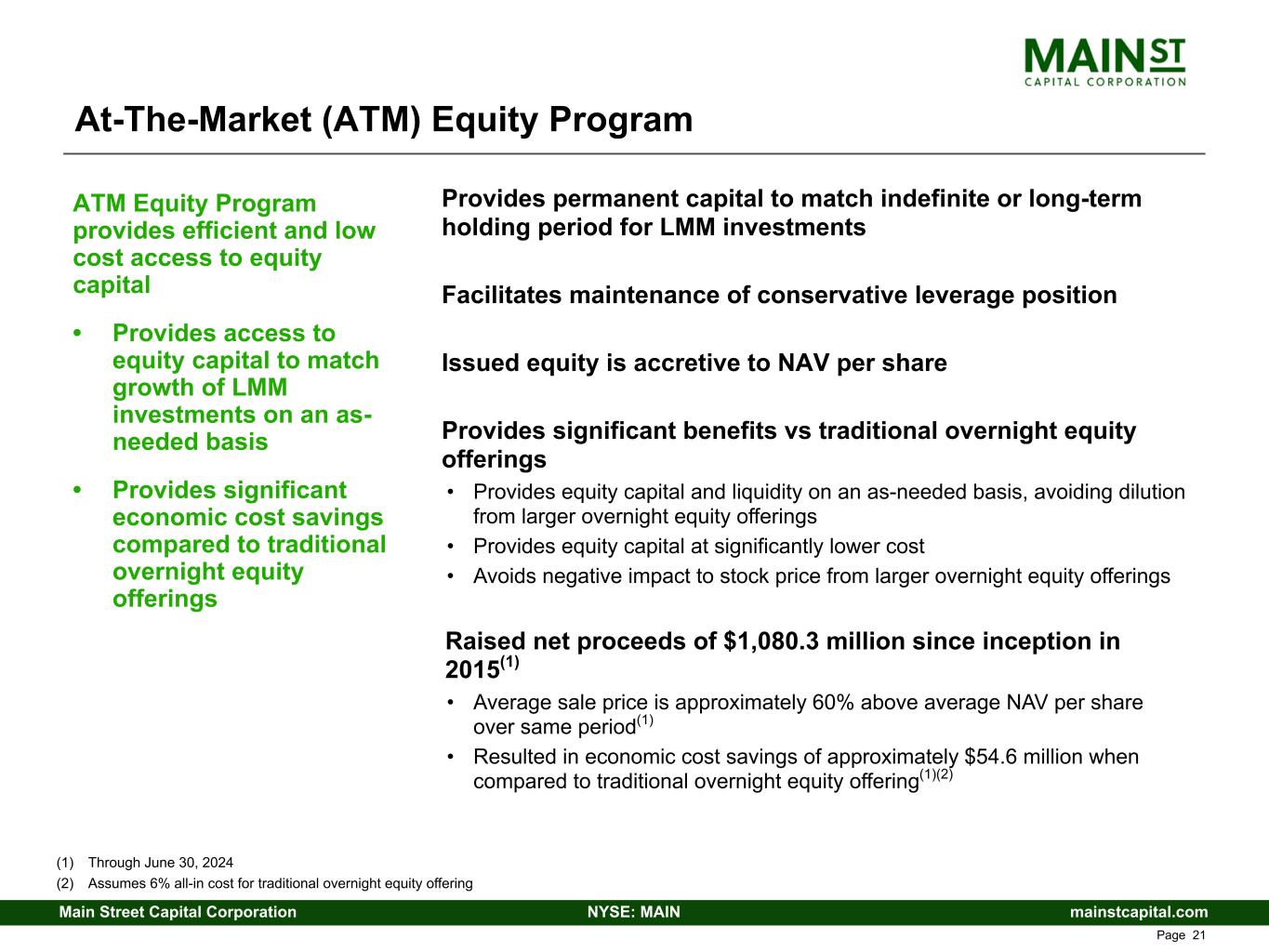 MAIN ST
CAPITAL CORPORATION

At-The-Market (ATM) Equity Program

ATM Equity Program provides efficient and low cost access to equity capital

• Provides access to equity capital to match growth of LMM investments on an as-needed basis

• Provides significant economic cost savings compared to traditional overnight equity offerings

Provides permanent capital to match indefinite or long-term holding period for LMM investments

Facilitates maintenance of conservative leverage position

Issued equity is accretive to NAV per share

Provides significant benefits vs traditional overnight equity offerings

• Provides equity capital and liquidity on an as-needed basis, avoiding dilution from larger overnight equity offerings
• Provides equity capital at significantly lower cost
• Avoids negative impact to stock price from larger overnight equity offerings

Raised net proceeds of \$1,080.3 million since inception in 2015$^{(1)}$

• Average sale price is approximately 60% above average NAV per share over same period$^{(1)}$
• Resulted in economic cost savings of approximately \$54.6 million when compared to traditional overnight equity offering$^{(1)(2)}$

(1) Through June 30, 2024
(2) Assumes 6% all-in cost for traditional overnight equity offering

Main Street Capital Corporation NYSE: MAIN mainstcapital.com

Page 21